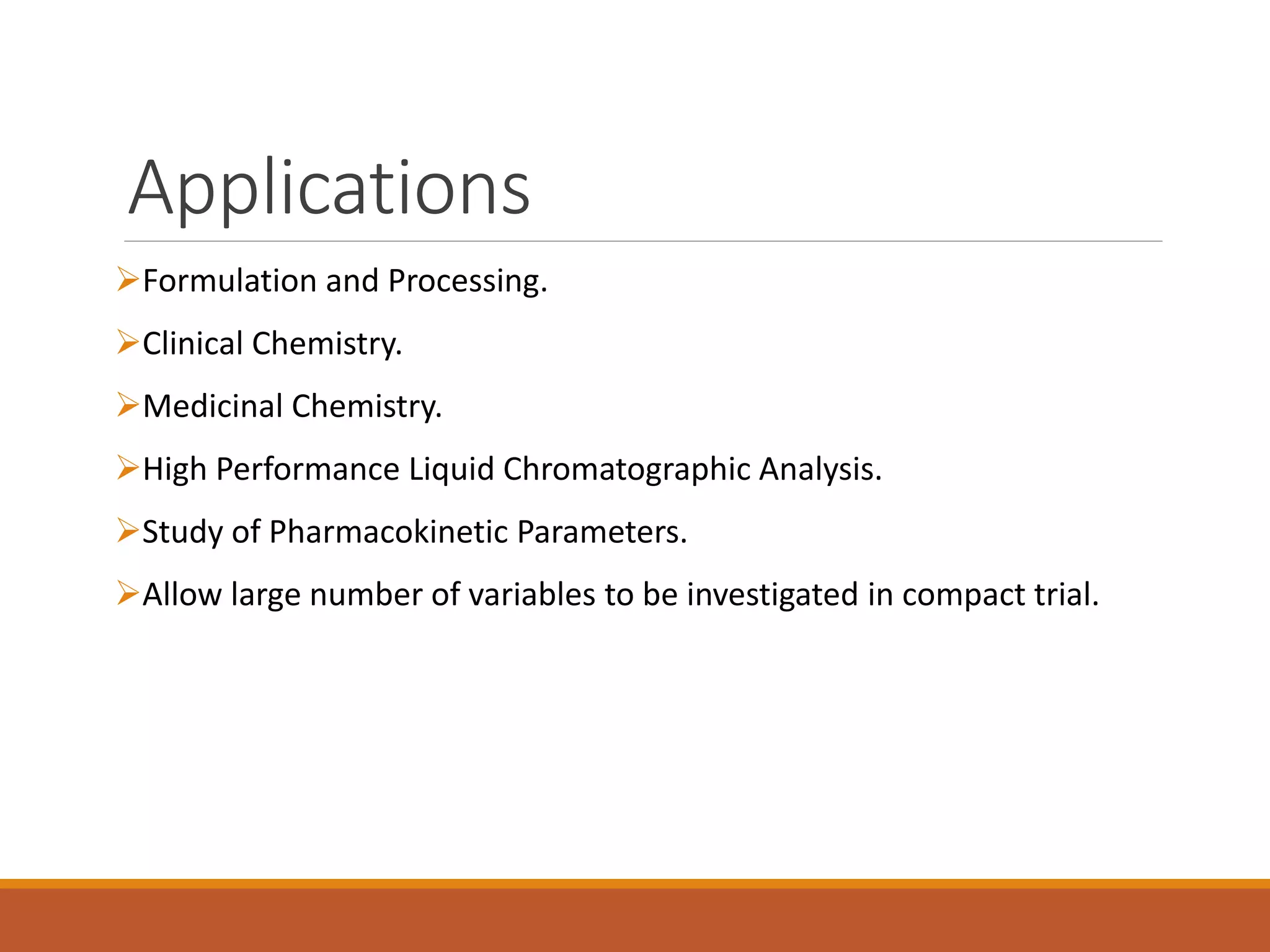 Applications

➢Formulation and Processing.

➢Clinical Chemistry.

➢Medicinal Chemistry.

➢High Performance Liquid Chromatographic Analysis.

➢Study of Pharmacokinetic Parameters.

➢Allow large number of variables to be investigated in compact trial.